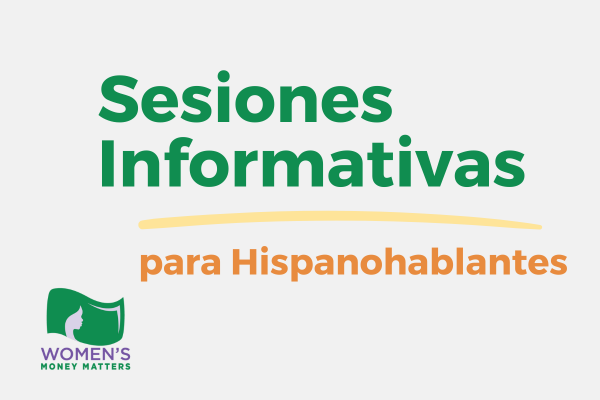 Sesiones Informativas

para Hispanohablantes

WOMEN'S
MONEY MATTERS